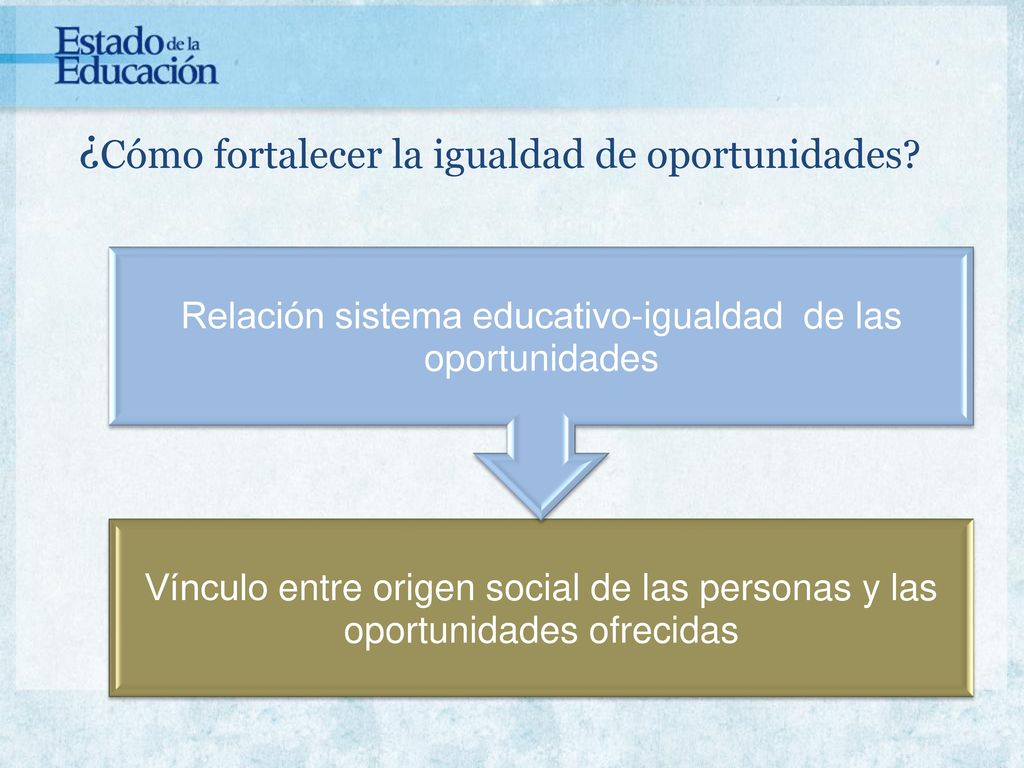 Estado de la Educación

¿Cómo fortalecer la igualdad de oportunidades?

Relación sistema educativo-igualdad de las oportunidades

Vínculo entre origen social de las personas y las oportunidades ofrecidas